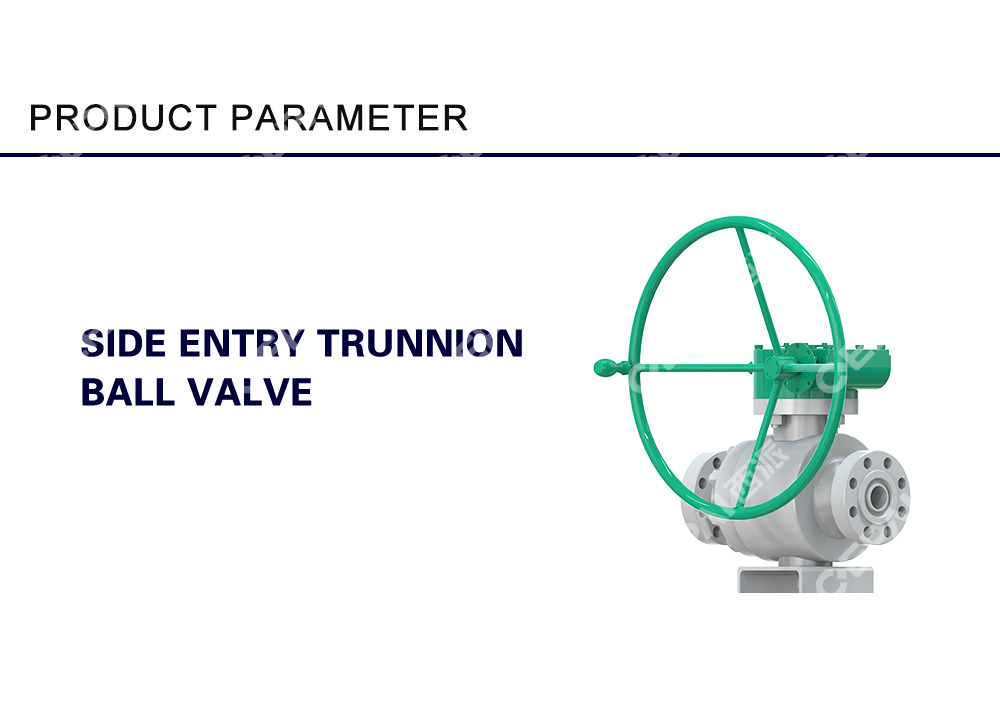 PRODUCT PARAMETER

SIDE ENTRY TRUNNION BALL VALVE